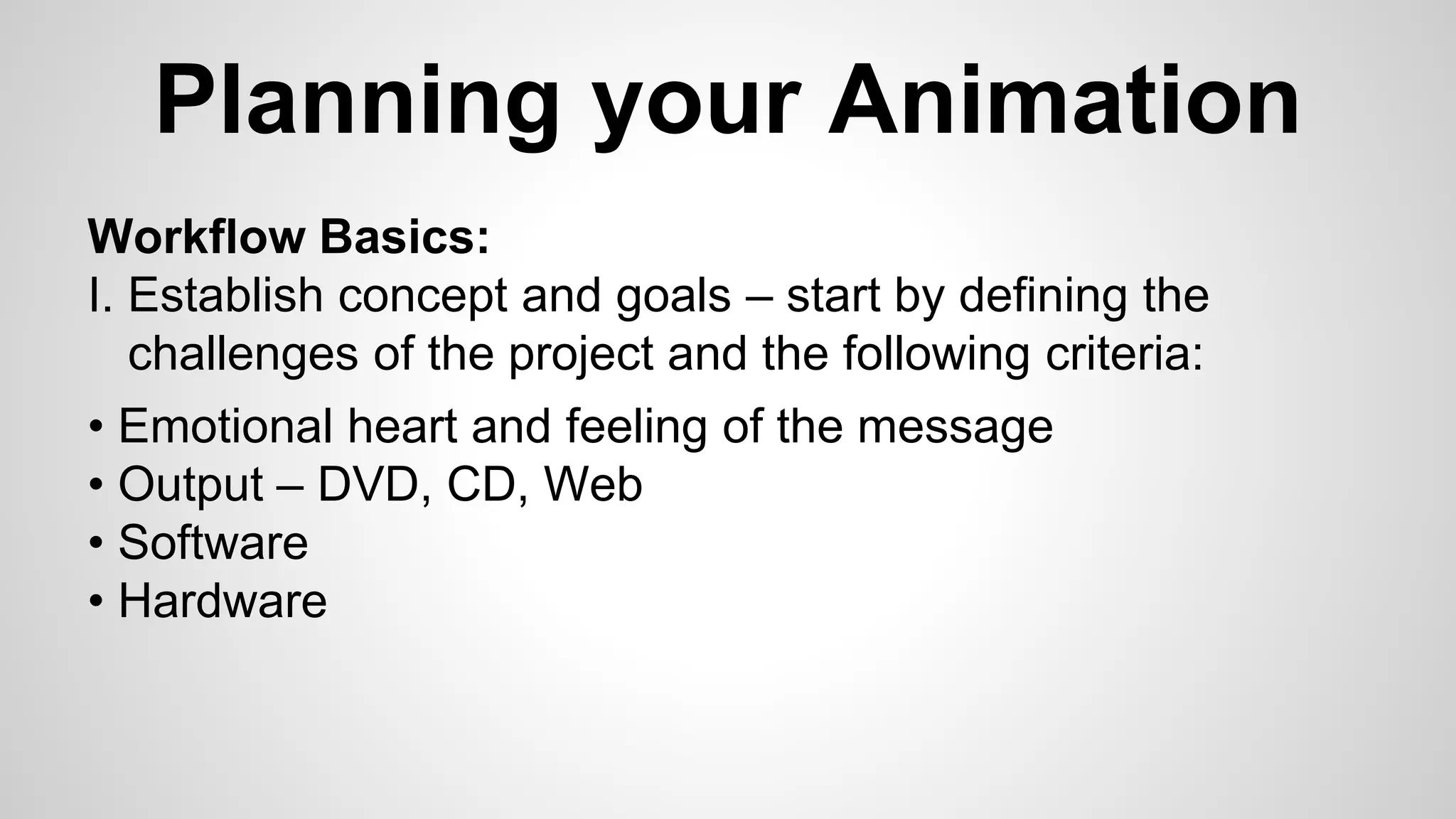 Planning your Animation

Workflow Basics:
I. Establish concept and goals – start by defining the challenges of the project and the following criteria:

• Emotional heart and feeling of the message
• Output – DVD, CD, Web
• Software
• Hardware